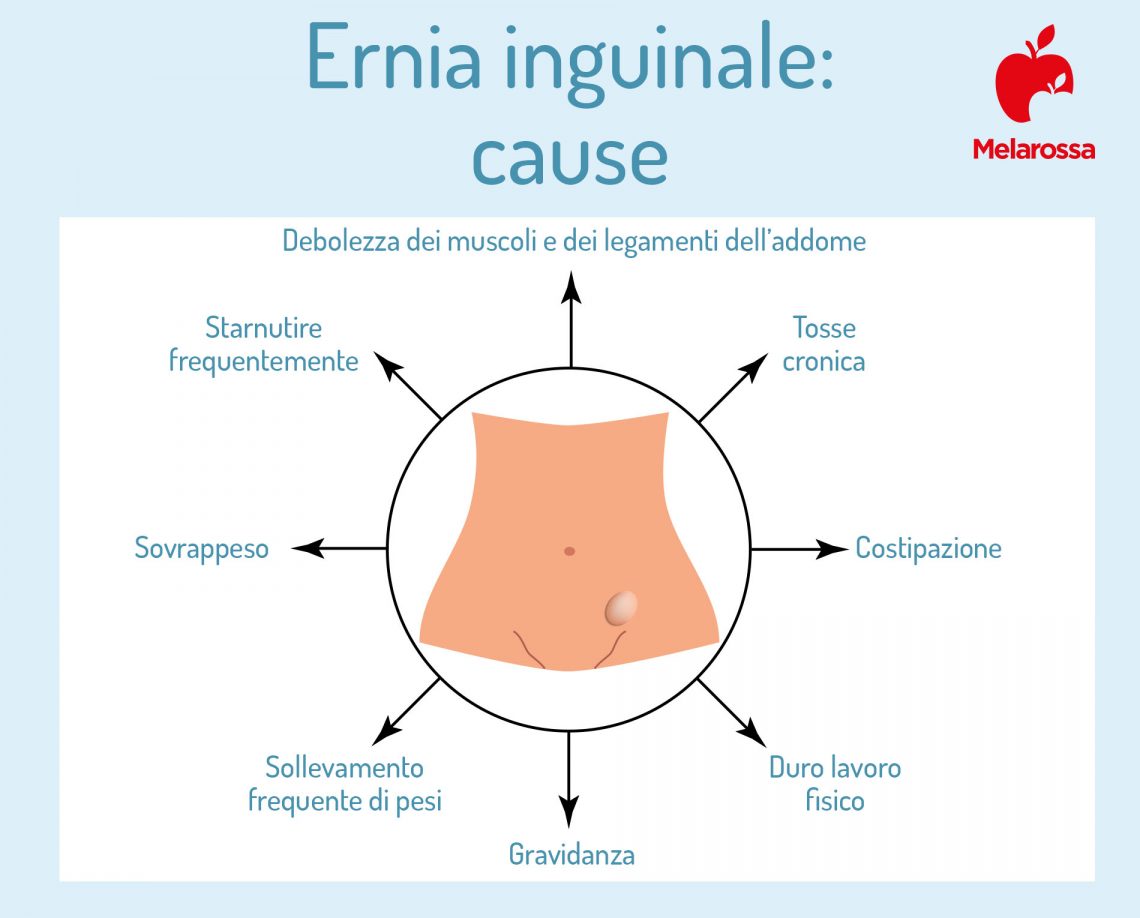 Ernia inguinale: cause

Melarossa

Debolezza dei muscoli e dei legamenti dell'addome

Starnutire frequentemente

Tosse cronica

Sovrappeso

Costipazione

Sollevamento frequente di pesi

Duro lavoro fisico

Gravidanza